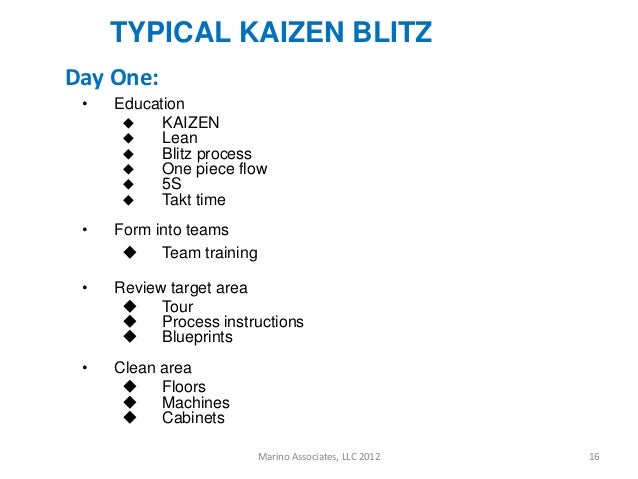 TYPICAL KAIZEN BLITZ

Day One:

• Education
  ◆ KAIZEN
  ◆ Lean
  ◆ Blitz process
  ◆ One piece flow
  ◆ 5S
  ◆ Takt time

• Form into teams
  ◆ Team training

• Review target area
  ◆ Tour
  ◆ Process instructions
  ◆ Blueprints

• Clean area
  ◆ Floors
  ◆ Machines
  ◆ Cabinets

Marino Associates, LLC 2012

16